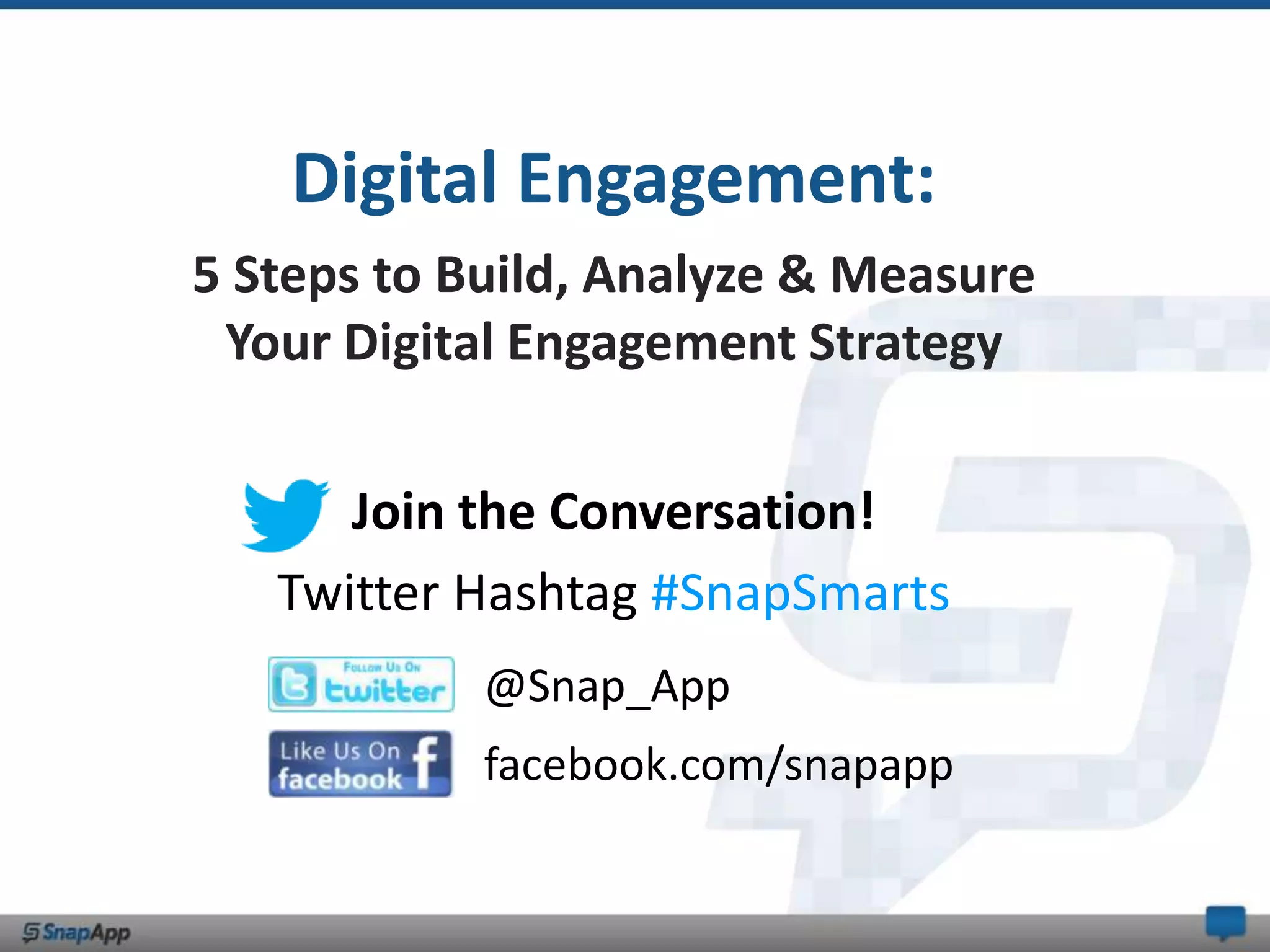 Digital Engagement:

5 Steps to Build, Analyze & Measure Your Digital Engagement Strategy

Join the Conversation!

Twitter Hashtag #SnapSmarts

Follow Us On twitter @Snap_App

Like Us On facebook facebook.com/snapapp

SnapApp